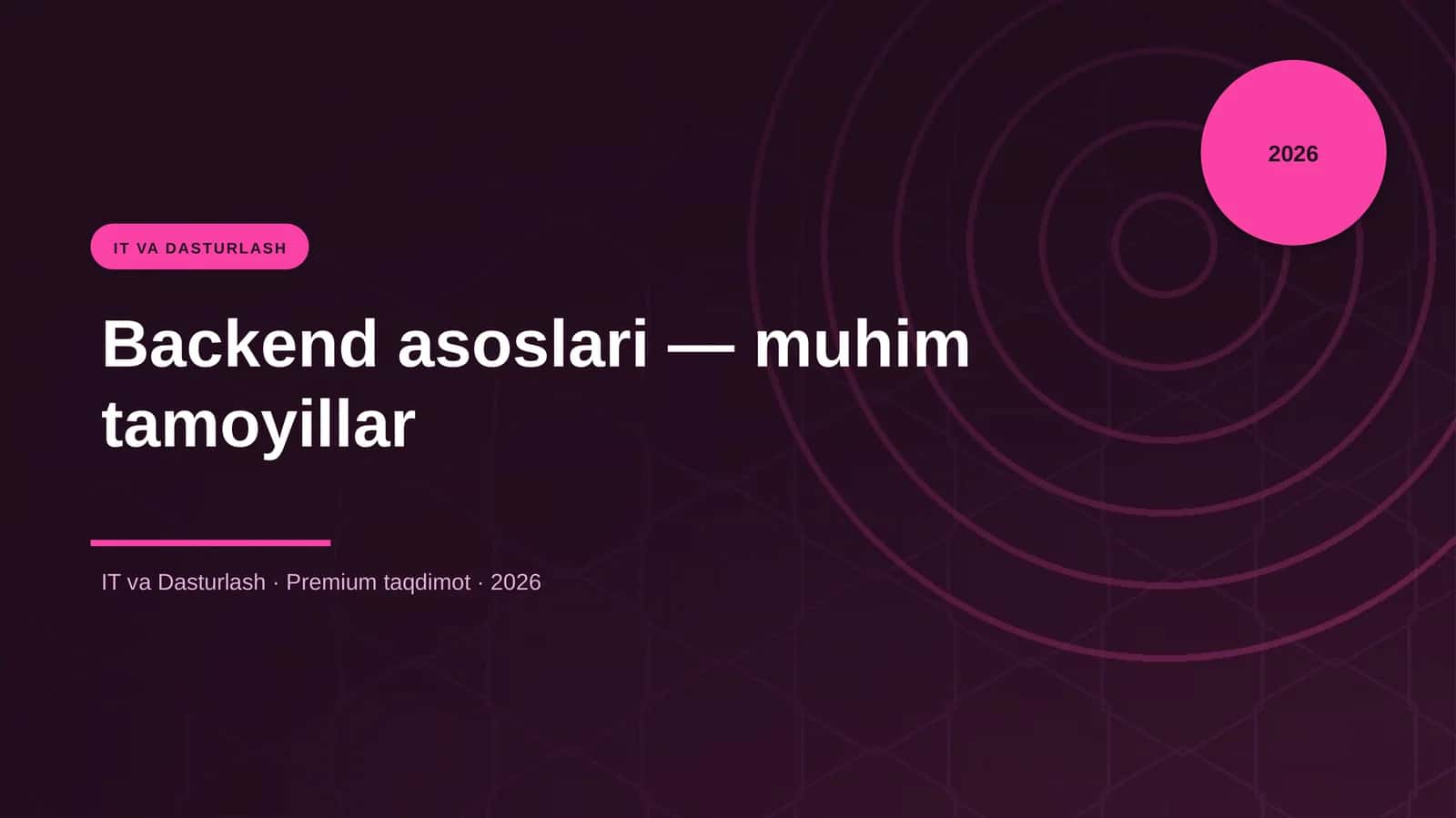 2026

IT VA DASTURLASH

Backend asoslari — muhim tamoyillar

IT va Dasturlash · Premium taqdimot · 2026